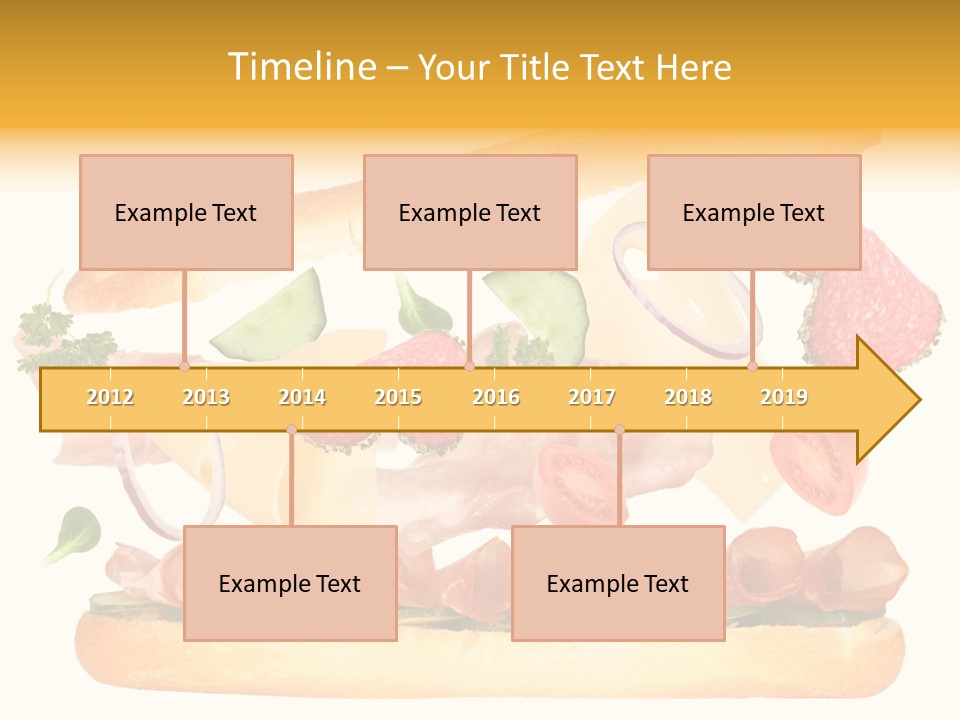 Timeline – Your Title Text Here

Example Text

Example Text

Example Text

2012 2013 2014 2015 2016 2017 2018 2019

Example Text

Example Text